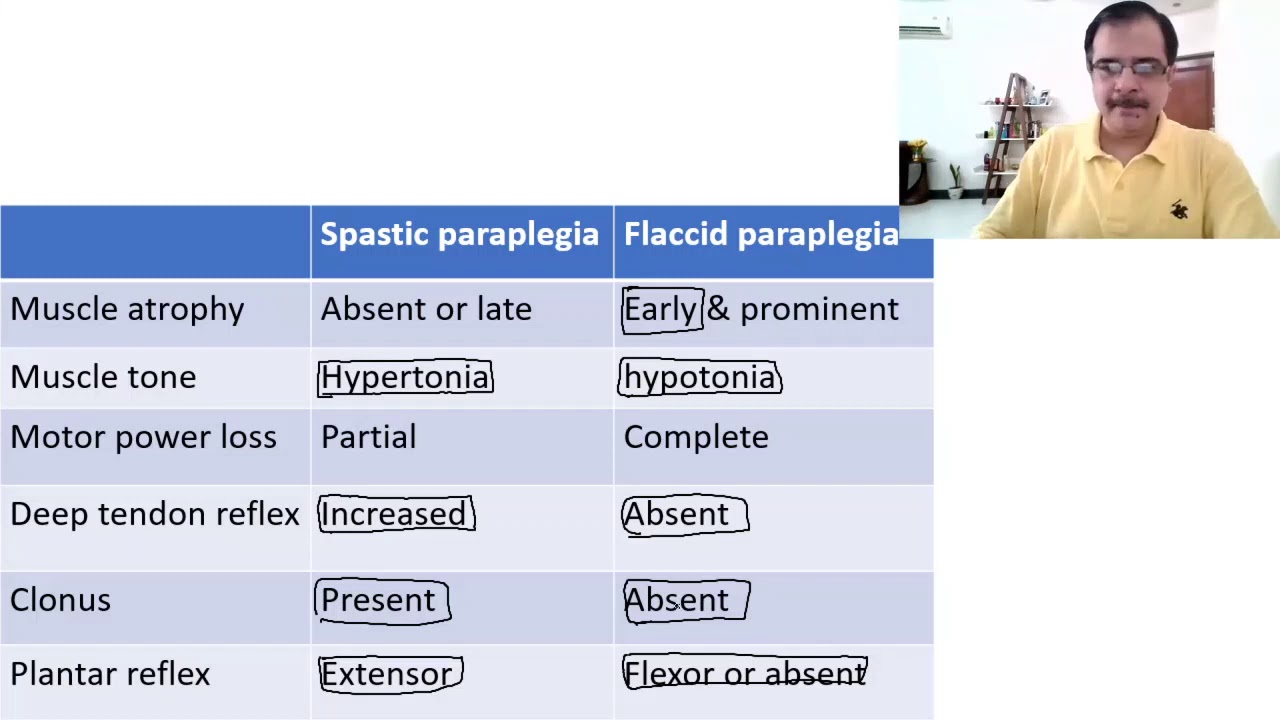 |  | Spastic paraplegia | Flaccid paraplegia |
|---|---|---|
| Muscle atrophy | Absent or late | Early & prominent |
| Muscle tone | Hypertonia | hypotonia |
| Motor power loss | Partial | Complete |
| Deep tendon reflex | Increased | Absent |
| Clonus | Present | Absent |
| Plantar reflex | Extensor | Flexor or absent |